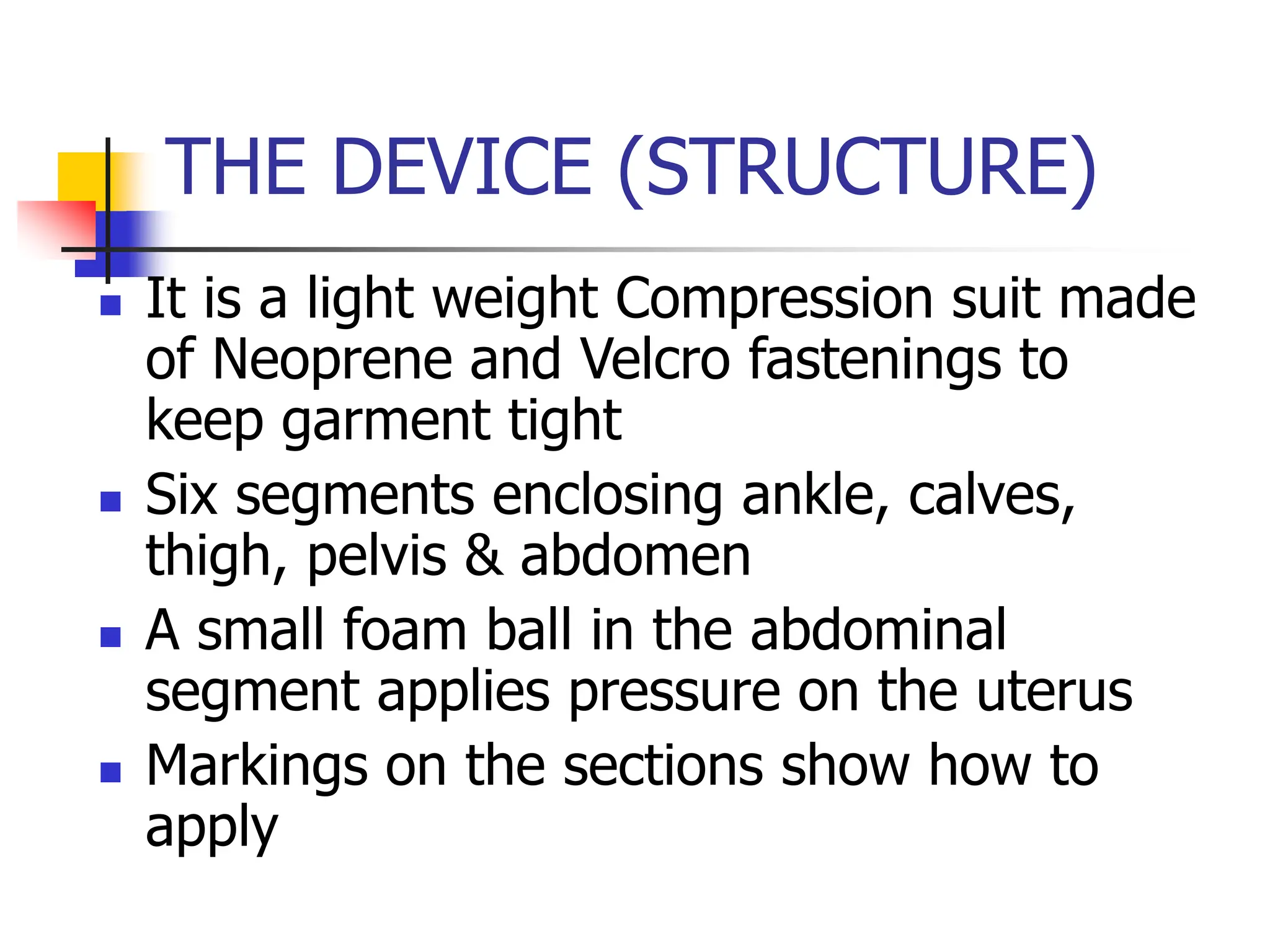 THE DEVICE (STRUCTURE)

- It is a light weight Compression suit made of Neoprene and Velcro fastenings to keep garment tight
- Six segments enclosing ankle, calves, thigh, pelvis & abdomen
- A small foam ball in the abdominal segment applies pressure on the uterus
- Markings on the sections show how to apply